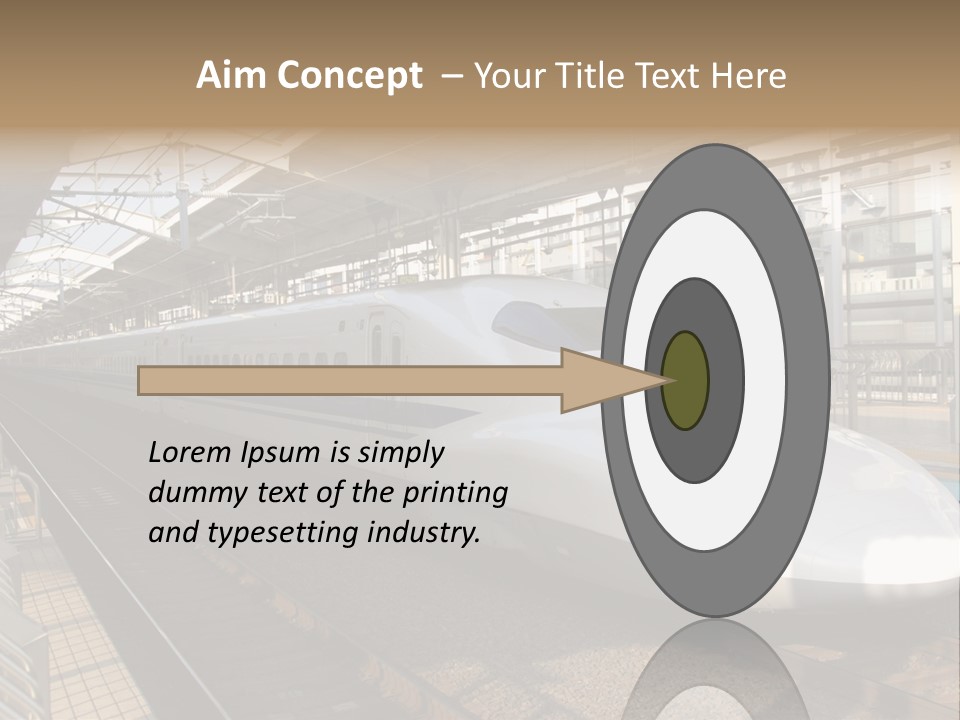 Aim Concept – Your Title Text Here

Lorem Ipsum is simply dummy text of the printing and typesetting industry.